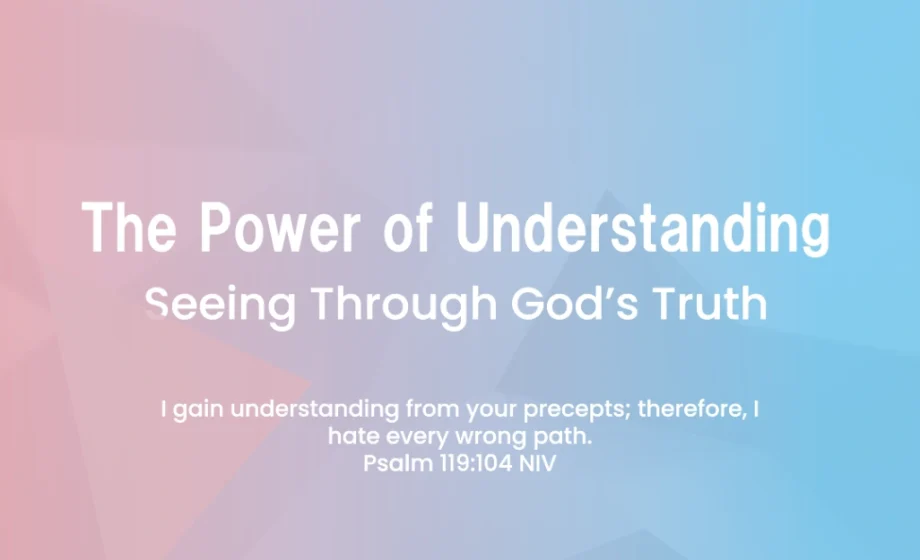 The Power of Understanding
Seeing Through God's Truth

I gain understanding from your precepts; therefore, I hate every wrong path.
Psalm 119:104 NIV